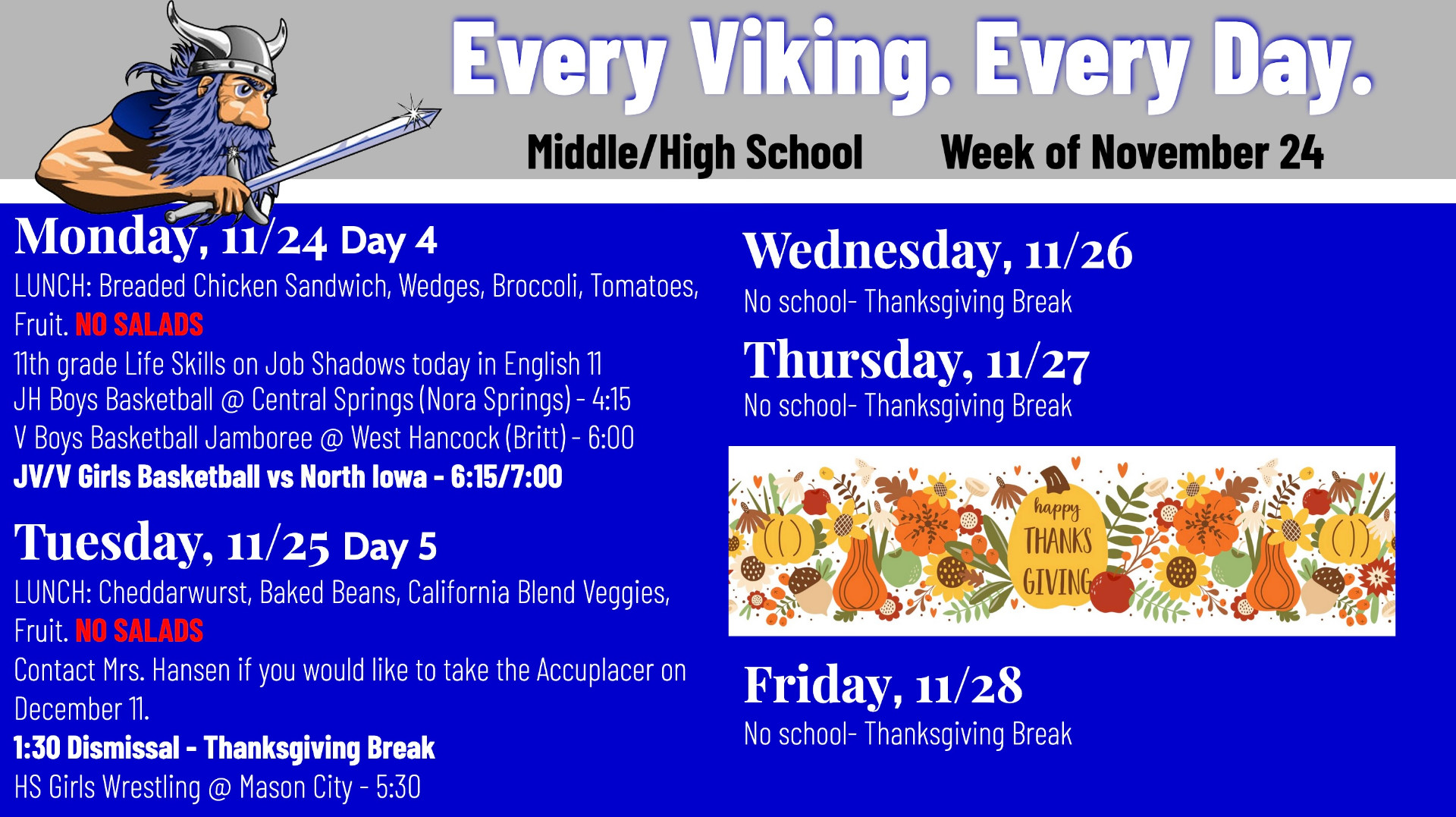 Every Viking. Every Day.

Middle/High School Week of November 24

Monday, 11/24 Day 4

LUNCH: Breaded Chicken Sandwich, Wedges, Broccoli, Tomatoes, Fruit. NO SALADS

11th grade Life Skills on Job Shadows today in English 11
JH Boys Basketball @ Central Springs (Nora Springs) - 4:15
V Boys Basketball Jamboree @ West Hancock (Britt) - 6:00
JV/V Girls Basketball vs North Iowa - 6:15/7:00

Tuesday, 11/25 Day 5

LUNCH: Cheddarwurst, Baked Beans, California Blend Veggies, Fruit. NO SALADS

Contact Mrs. Hansen if you would like to take the Accuplacer on December 11.

1:30 Dismissal - Thanksgiving Break
HS Girls Wrestling @ Mason City - 5:30

Wednesday, 11/26

No school- Thanksgiving Break

Thursday, 11/27

No school- Thanksgiving Break

happy THANKS GIVING

Friday, 11/28

No school- Thanksgiving Break